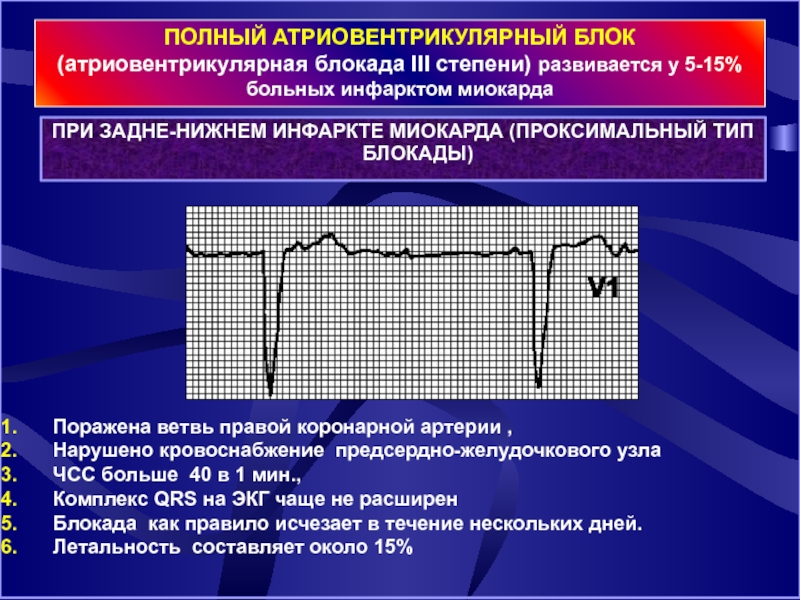 ПОЛНЫЙ АТРИОВЕНТРИКУЛЯРНЫЙ БЛОК
(атриовентрикулярная блокада III степени) развивается у 5-15% больных инфарктом миокарда

ПРИ ЗАДНЕ-НИЖНЕМ ИНФАРКТЕ МИОКАРДА (ПРОКСИМАЛЬНЫЙ ТИП БЛОКАДЫ)

V1

1. Поражена ветвь правой коронарной артерии ,
2. Нарушено кровоснабжение предсердно-желудочкового узла
3. ЧСС больше 40 в 1 мин.,
4. Комплекс QRS на ЭКГ чаще не расширен
5. Блокада как правило исчезает в течение нескольких дней.
6. Летальность составляет около 15%